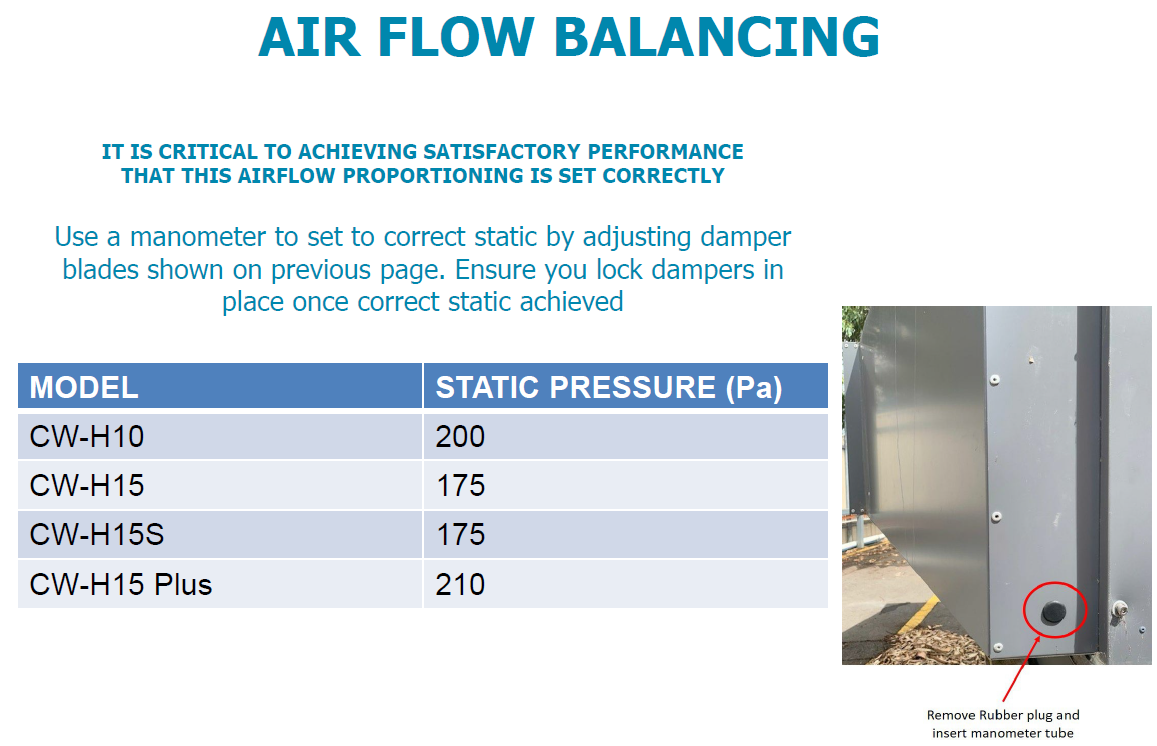 AIR FLOW BALANCING

IT IS CRITICAL TO ACHIEVING SATISFACTORY PERFORMANCE THAT THIS AIRFLOW PROPORTIONING IS SET CORRECTLY

Use a manometer to set to correct static by adjusting damper blades shown on previous page. Ensure you lock dampers in place once correct static achieved

| MODEL | STATIC PRESSURE (Pa) |
|---|---|
| CW-H10 | 200 |
| CW-H15 | 175 |
| CW-H15S | 175 |
| CW-H15 Plus | 210 |

Remove Rubber plug and insert manometer tube